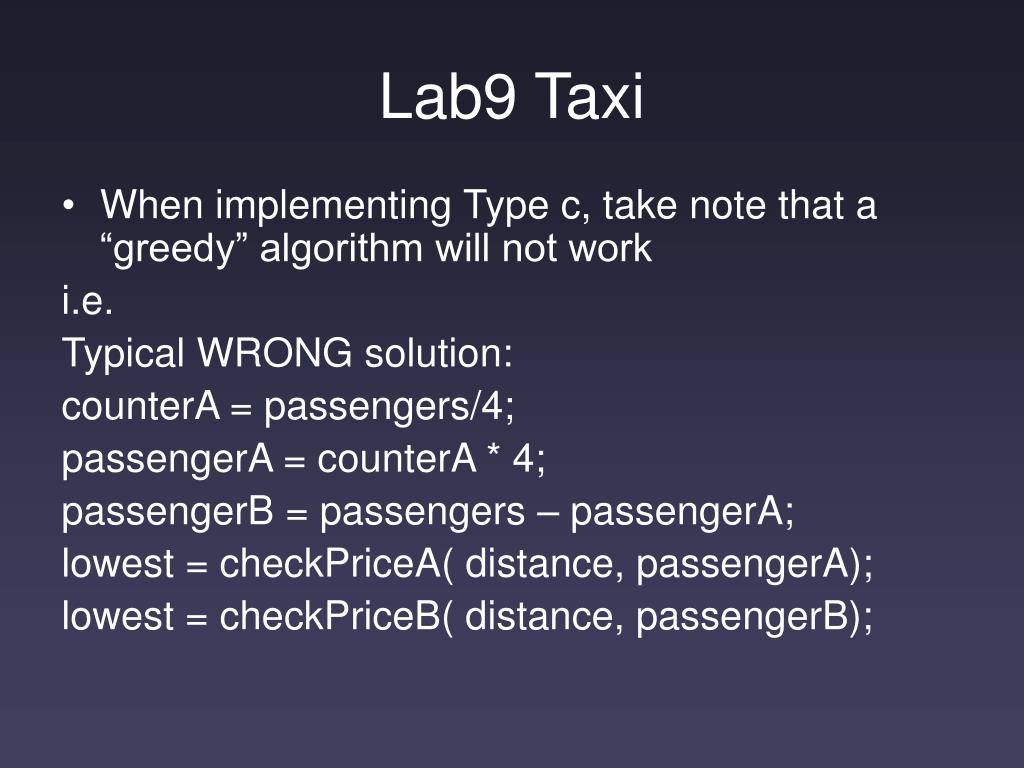 Lab9 Taxi

• When implementing Type c, take note that a “greedy” algorithm will not work

i.e.

Typical WRONG solution:

counterA = passengers/4;

passengerA = counterA * 4;

passengerB = passengers – passengerA;

lowest = checkPriceA( distance, passengerA);

lowest = checkPriceB( distance, passengerB);